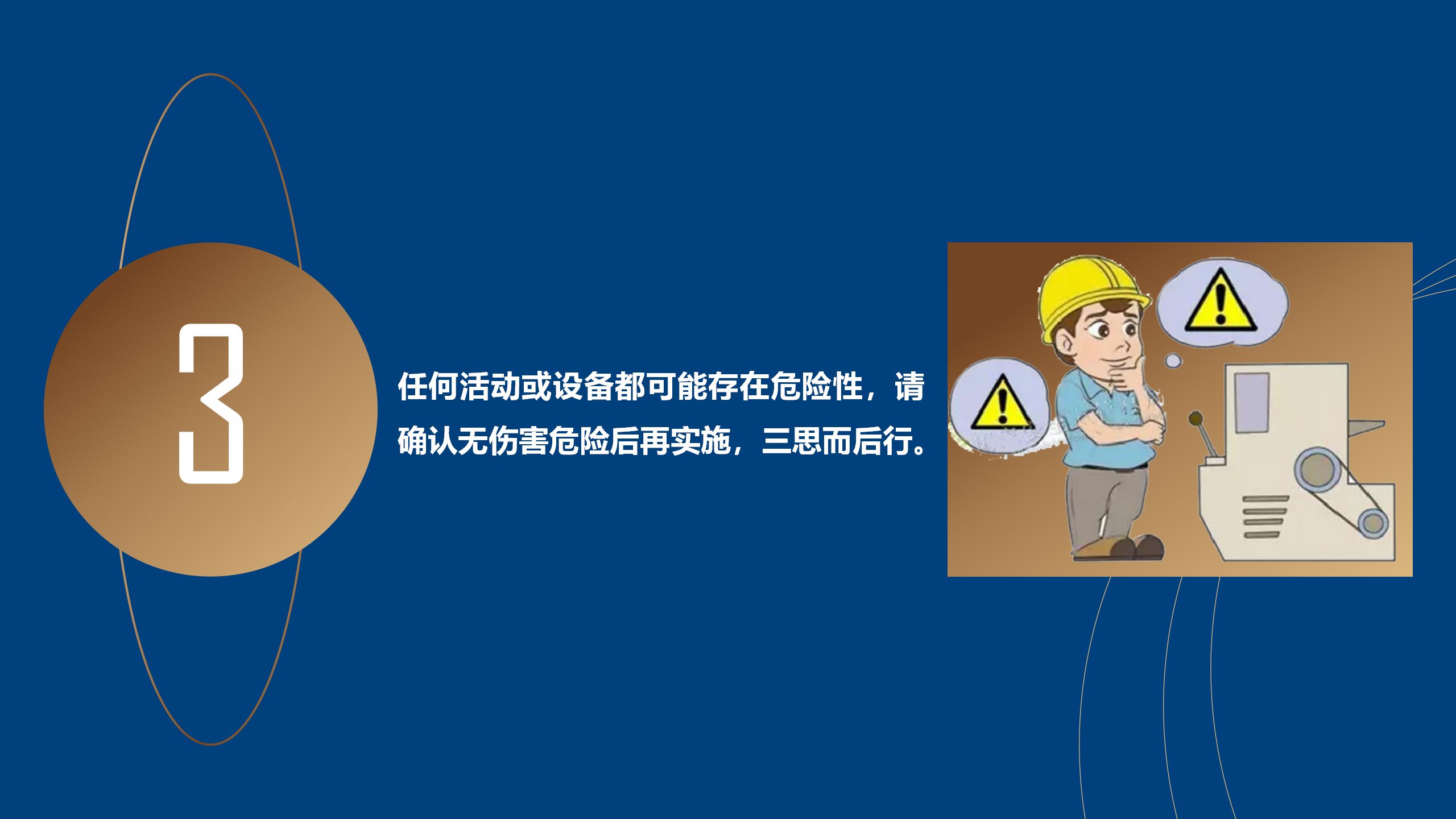 3

任何活动或设备都可能存在危险性，请确认无伤害危险后再实施，三思而后行。